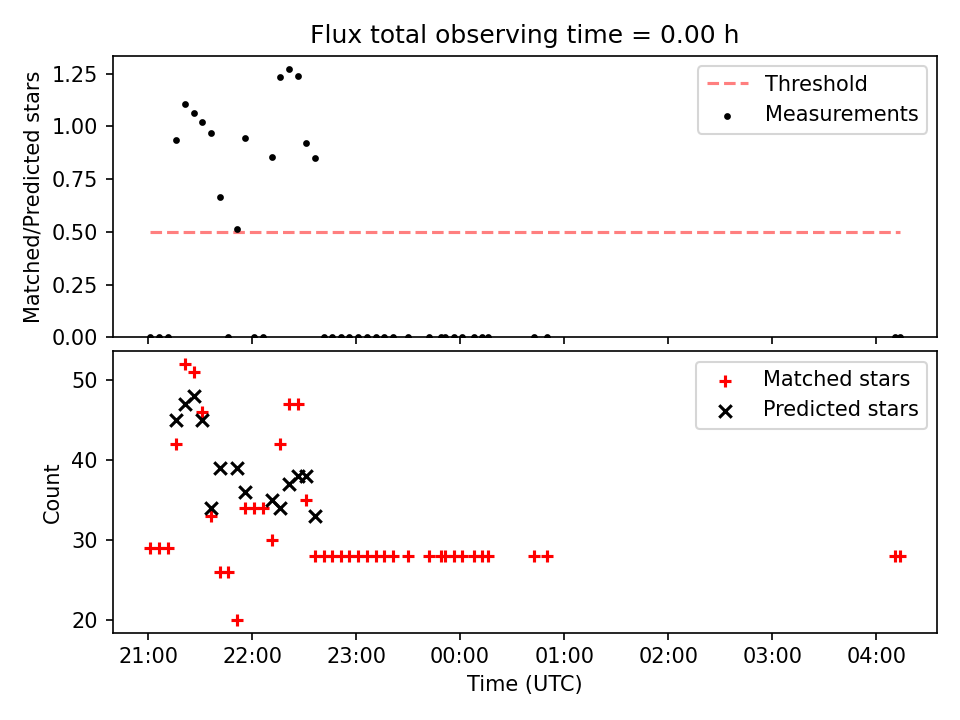 Flux total observing time = 0.00 h

Matched/Predicted stars

1.25
1.00
0.75
0.50
0.25
0.00

Threshold
Measurements

Count

50
40
30
20

Matched stars
Predicted stars

21:00 22:00 23:00 00:00 01:00 02:00 03:00 04:00

Time (UTC)